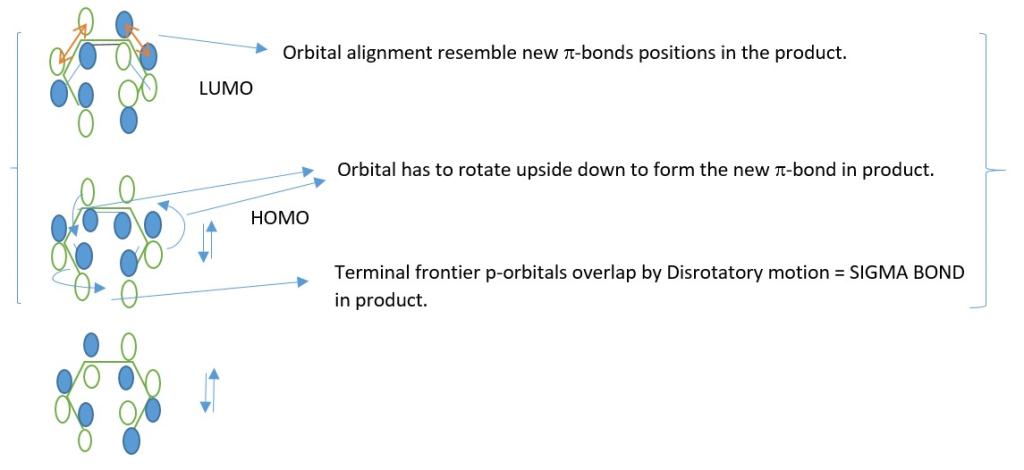 Orbital alignment resemble new $\pi$-bonds positions in the product.

LUMO

Orbital has to rotate upside down to form the new $\pi$-bond in product.

HOMO

Terminal frontier p-orbitals overlap by Disrotatory motion = SIGMA BOND in product.